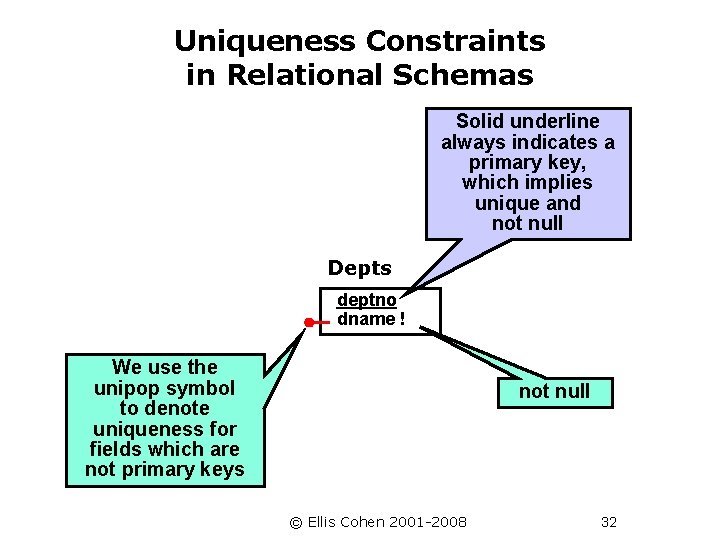 Uniqueness Constraints in Relational Schemas

Solid underline always indicates a primary key, which implies unique and not null

Depts

deptno
dname !

We use the unipop symbol to denote uniqueness for fields which are not primary keys

not null

© Ellis Cohen 2001-2008

32